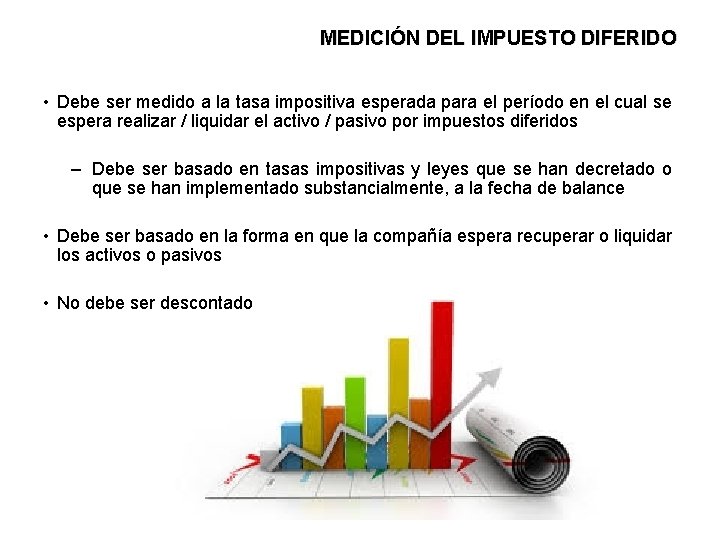 MEDICIÓN DEL IMPUESTO DIFERIDO

• Debe ser medido a la tasa impositiva esperada para el período en el cual se espera realizar / liquidar el activo / pasivo por impuestos diferidos

– Debe ser basado en tasas impositivas y leyes que se han decretado o que se han implementado substancialmente, a la fecha de balance

• Debe ser basado en la forma en que la compañía espera recuperar o liquidar los activos o pasivos

• No debe ser descontado